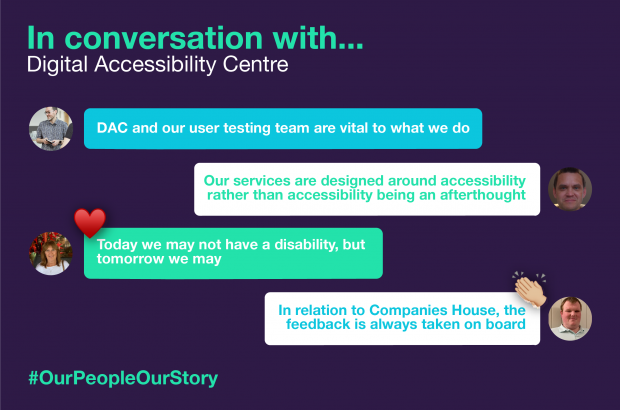 In conversation with...
Digital Accessibility Centre

DAC and our user testing team are vital to what we do

Our services are designed around accessibility rather than accessibility being an afterthought

Today we may not have a disability, but tomorrow we may

In relation to Companies House, the feedback is always taken on board

#OurPeopleOurStory